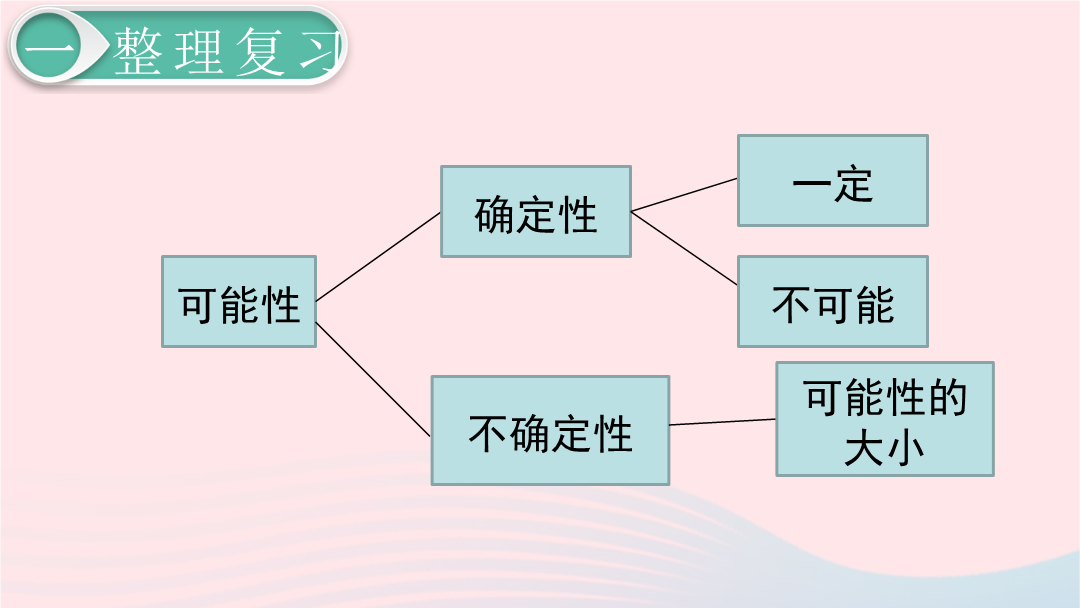 一 整理复习

可能性

确定性

一定

不可能

不确定性

可能性的大小